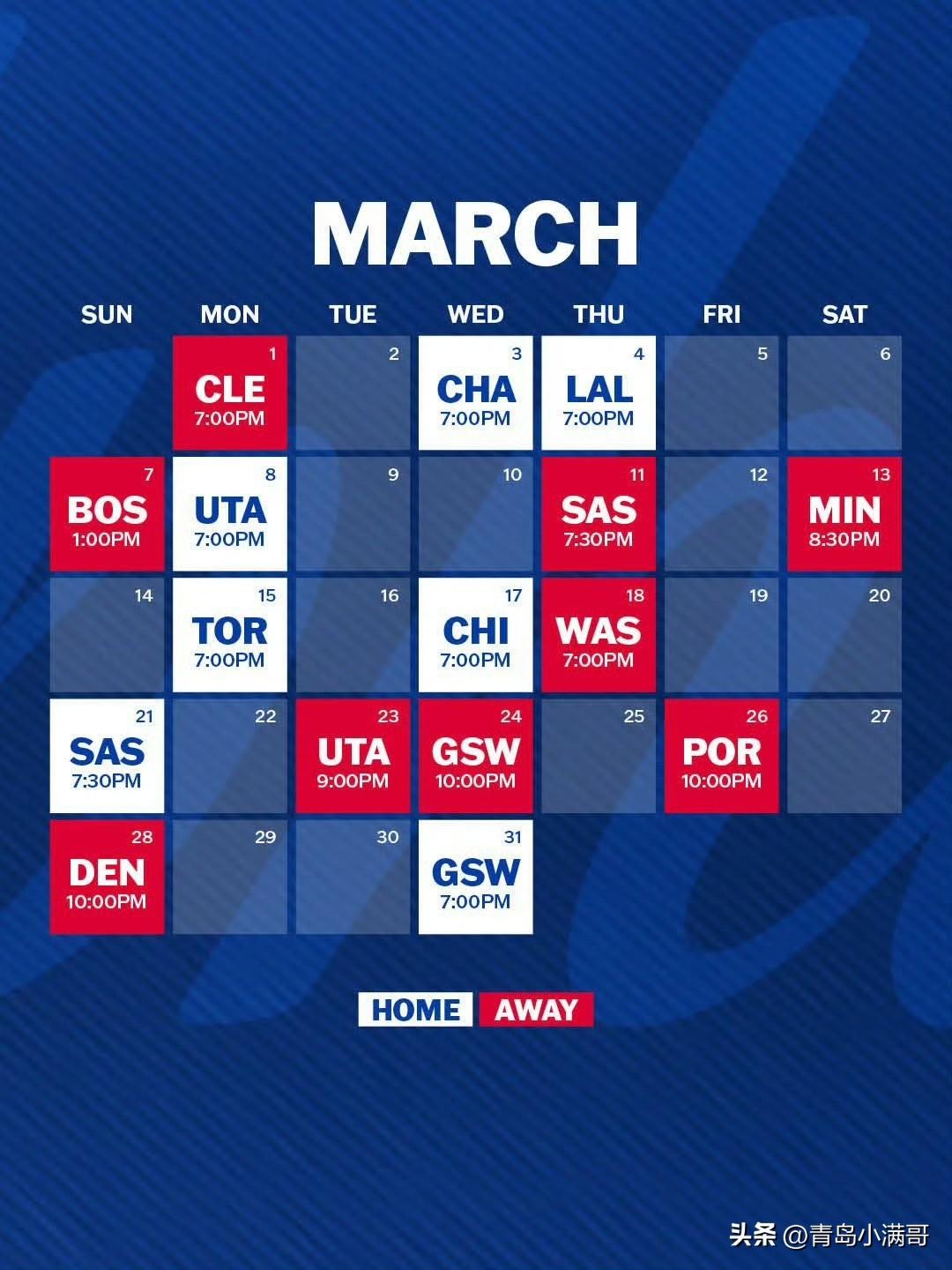 MARCH

| SUN | MON | TUE | WED | THU | FRI | SAT |
|---|---|---|---|---|---|---|
| | 1 CLE 7:00PM | 2 | 3 CHA 7:00PM | 4 LAL 7:00PM | 5 | 6 |
| 7 BOS 1:00PM | 8 UTA 7:00PM | 9 | 10 | 11 SAS 7:30PM | 12 | 13 MIN 8:30PM |
| 14 | 15 TOR 7:00PM | 16 | 17 CHI 7:00PM | 18 WAS 7:00PM | 19 | 20 |
| 21 SAS 7:30PM | 22 | 23 UTA 9:00PM | 24 GSW 10:00PM | 25 | 26 POR 10:00PM | 27 |
| 28 DEN 10:00PM | 29 | 30 | 31 GSW 7:00PM | | | |

HOME AWAY

头条 @青岛小满哥